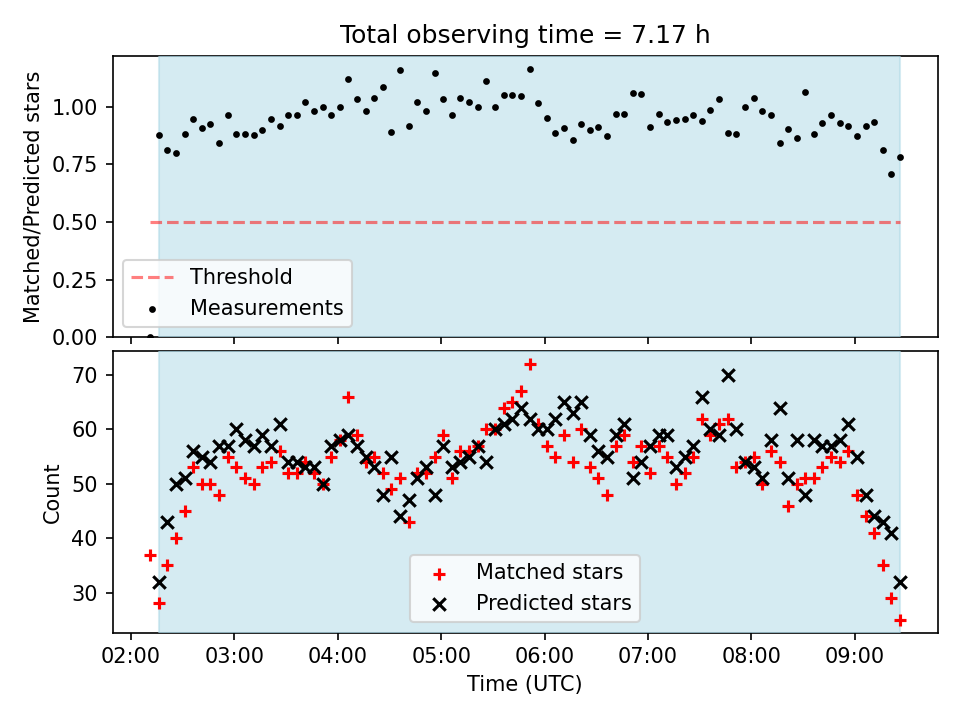 Total observing time = 7.17 h

Matched/Predicted stars

1.00
0.75
0.50
0.25
0.00

Threshold
Measurements

Count

70
60
50
40
30

Matched stars
Predicted stars

02:00 03:00 04:00 05:00 06:00 07:00 08:00 09:00

Time (UTC)